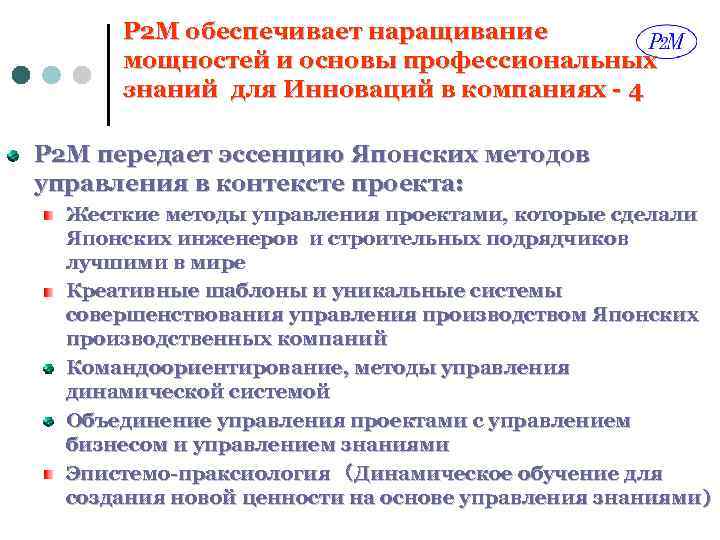 P2M обеспечивает наращивание мощностей и основы профессиональных знаний для Инноваций в компаниях - 4

P2M

P2M передает эссенцию Японских методов управления в контексте проекта:

Жесткие методы управления проектами, которые сделали Японских инженеров и строительных подрядчиков лучшими в мире

Креативные шаблоны и уникальные системы совершенствования управления производством Японских производственных компаний

Командоориентирование, методы управления динамической системой

Объединение управления проектами с управлением бизнесом и управлением знаниями

Эпистемо-праксиология （Динамическое обучение для создания новой ценности на основе управления знаниями)